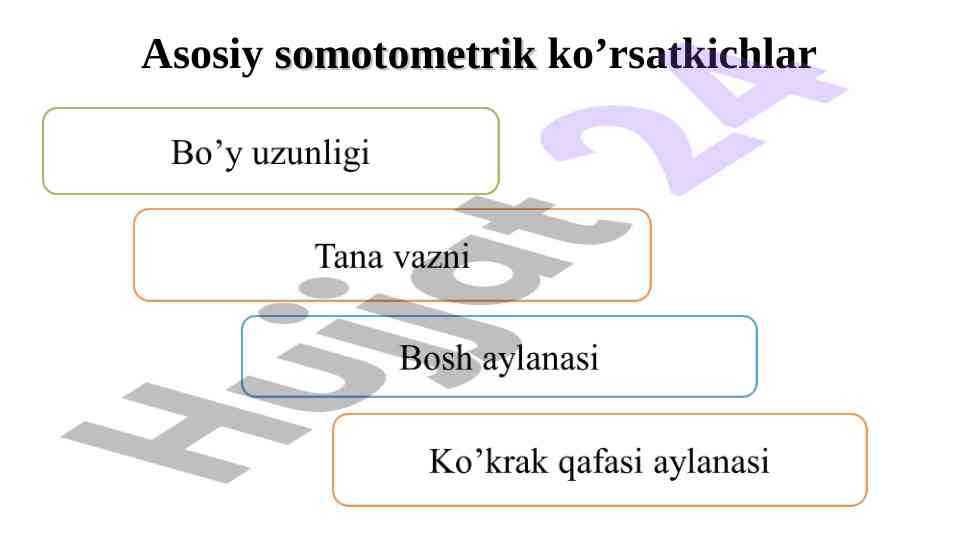 Asosiy somotometrik ko’rsatkichlar

Bo’y uzunligi

Tana vazni

Bosh aylanasi

Ko’krak qafasi aylanasi

Hujjat 24